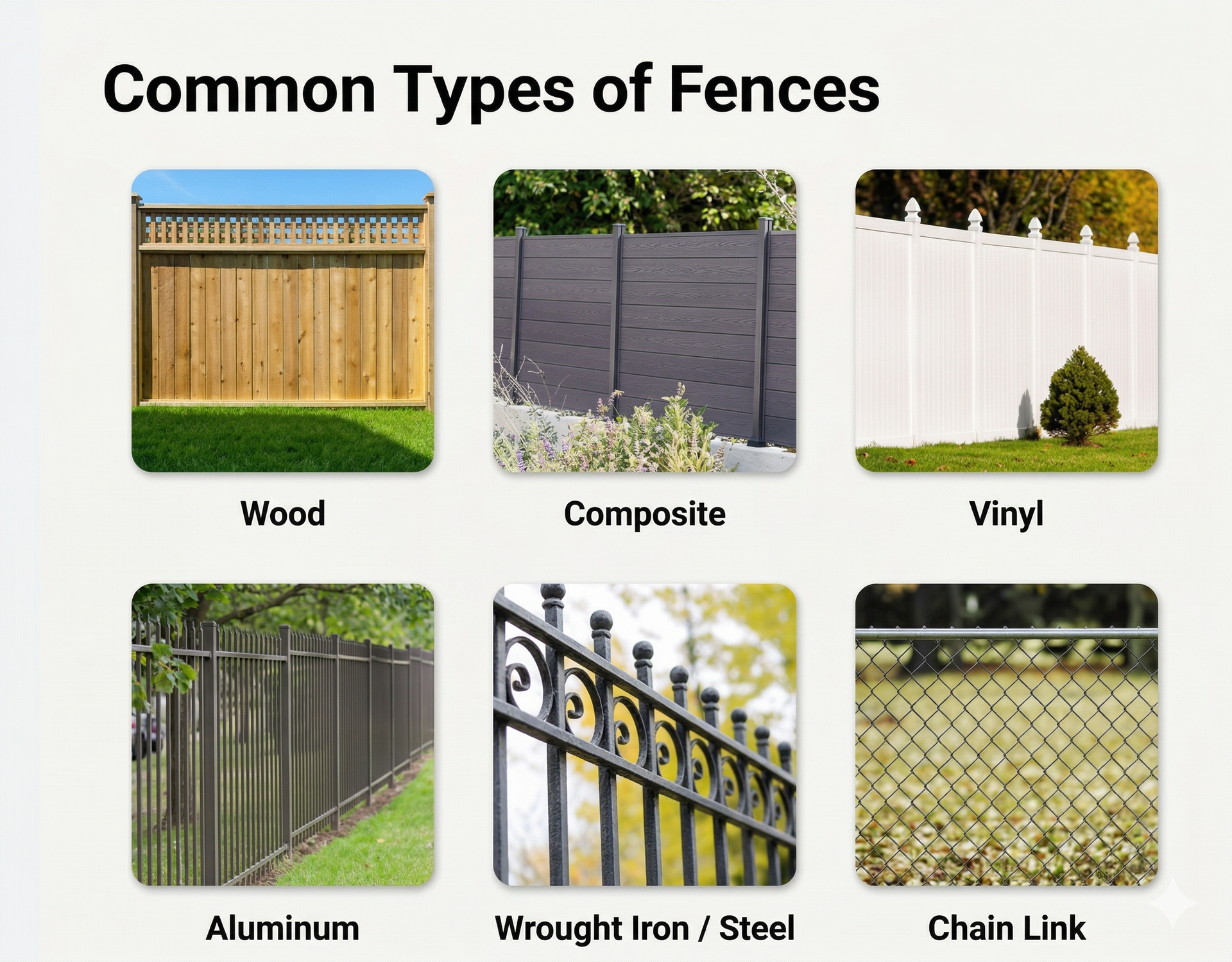 Common Types of Fences

Wood

Composite

Vinyl

Aluminum

Wrought Iron / Steel

Chain Link